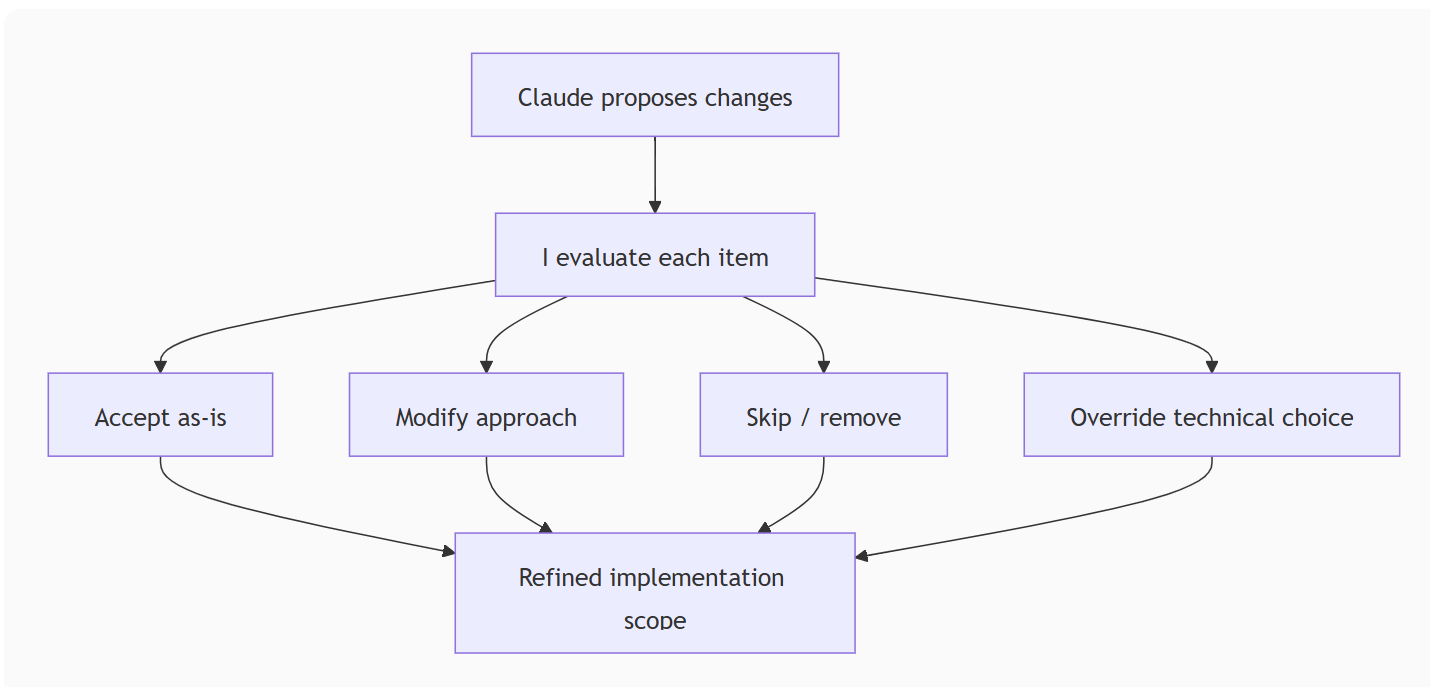 Claude proposes changes

I evaluate each item

Accept as-is

Modify approach

Skip / remove

Override technical choice

Refined implementation scope